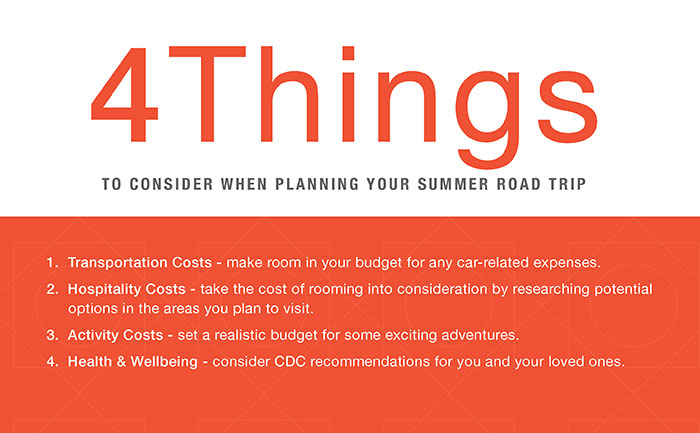 4Things

TO CONSIDER WHEN PLANNING YOUR SUMMER ROAD TRIP

1. Transportation Costs - make room in your budget for any car-related expenses.
2. Hospitality Costs - take the cost of rooming into consideration by researching potential options in the areas you plan to visit.
3. Activity Costs - set a realistic budget for some exciting adventures.
4. Health & Wellbeing - consider CDC recommendations for you and your loved ones.